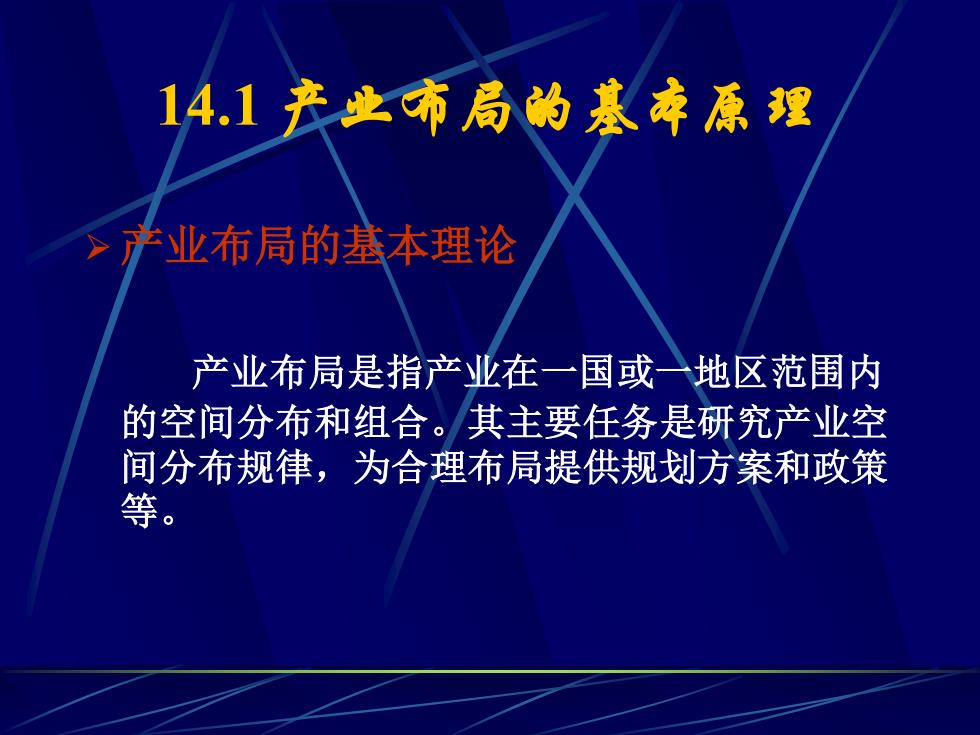 14.1 产业布局的基本原理

➢ 产业布局的基本理论

产业布局是指产业在一国或一地区范围内的空间分布和组合。其主要任务是研究产业空间分布规律，为合理布局提供规划方案和政策等。